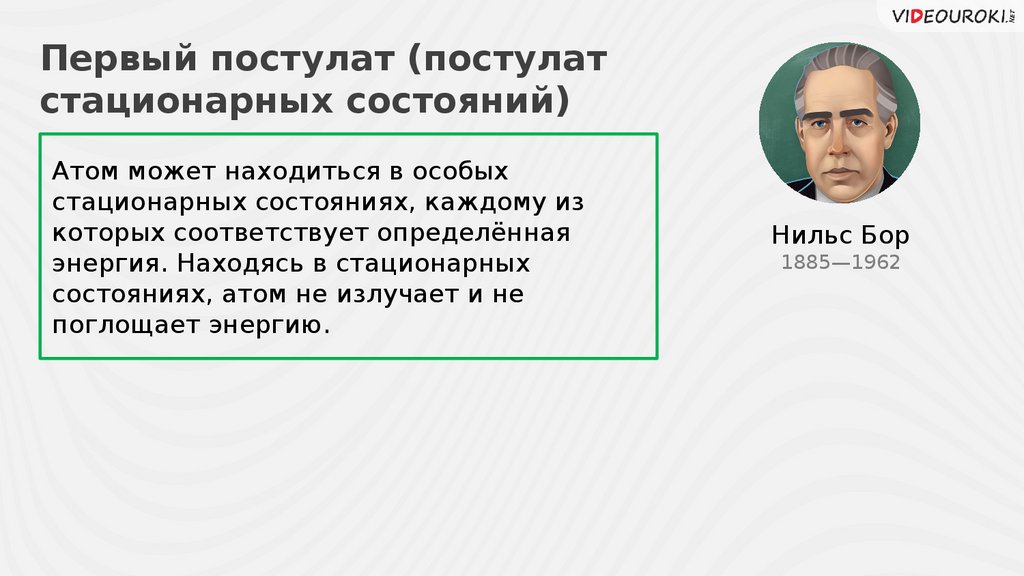 VIDEOUROKI.NET

Первый постулат (постулат стационарных состояний)

Атом может находиться в особых стационарных состояниях, каждому из которых соответствует определённая энергия. Находясь в стационарных состояниях, атом не излучает и не поглощает энергию.

Нильс Бор
1885—1962